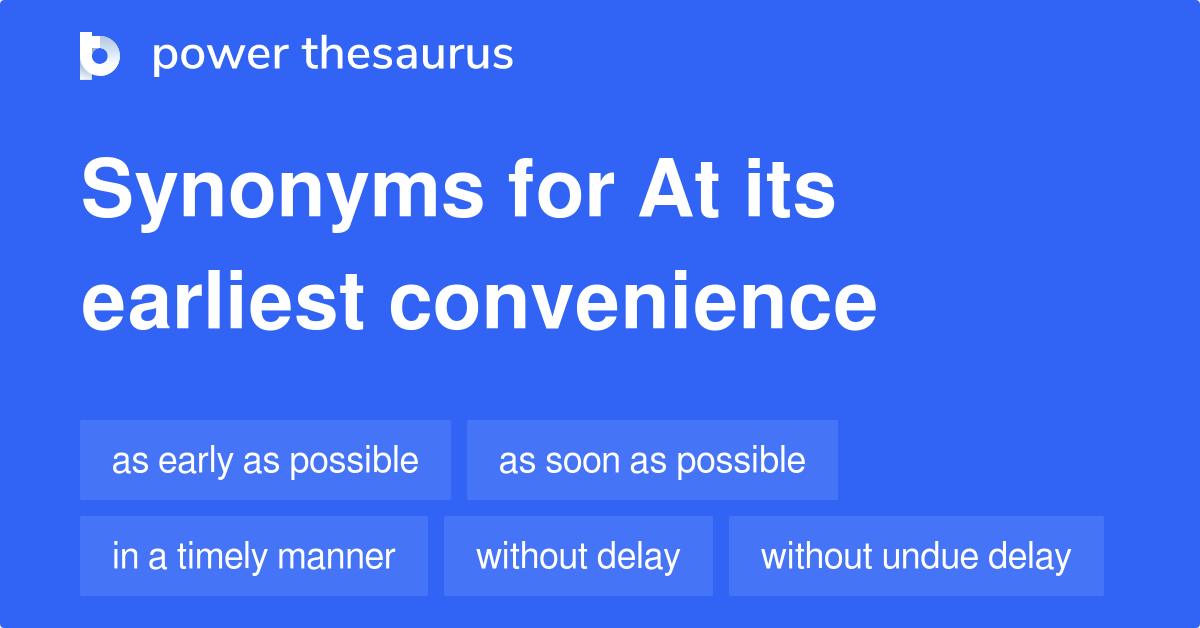 power thesaurus

Synonyms for At its earliest convenience

as early as possible

as soon as possible

in a timely manner

without delay

without undue delay